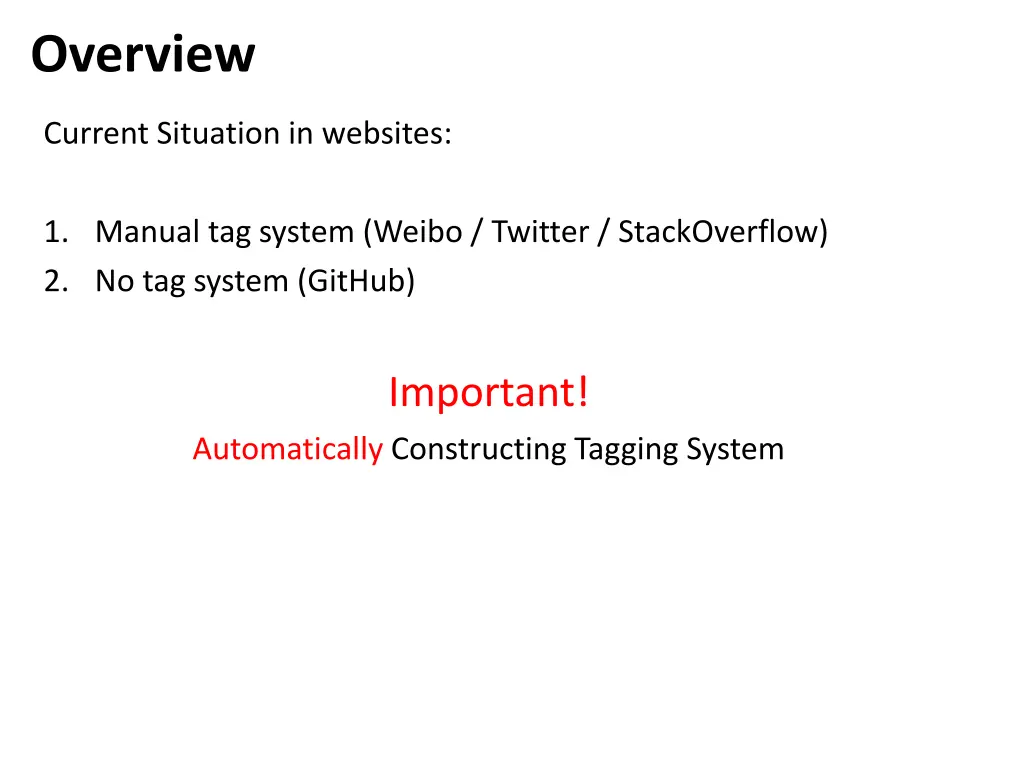 Overview

Current Situation in websites:

1. Manual tag system (Weibo / Twitter / StackOverflow)
2. No tag system (GitHub)

Important!

Automatically Constructing Tagging System